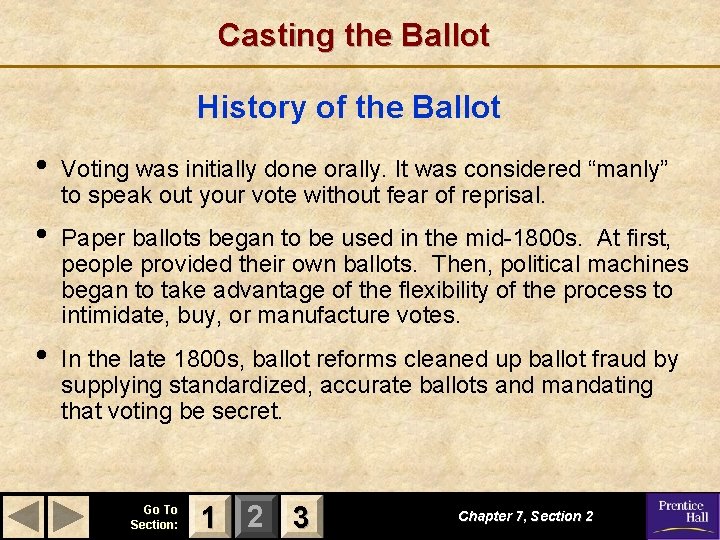 Casting the Ballot

History of the Ballot

• Voting was initially done orally. It was considered “manly” to speak out your vote without fear of reprisal.

• Paper ballots began to be used in the mid-1800s. At first, people provided their own ballots. Then, political machines began to take advantage of the flexibility of the process to intimidate, buy, or manufacture votes.

• In the late 1800s, ballot reforms cleaned up ballot fraud by supplying standardized, accurate ballots and mandating that voting be secret.

Go To Section: 1 2 3

Chapter 7, Section 2

Prentice Hall